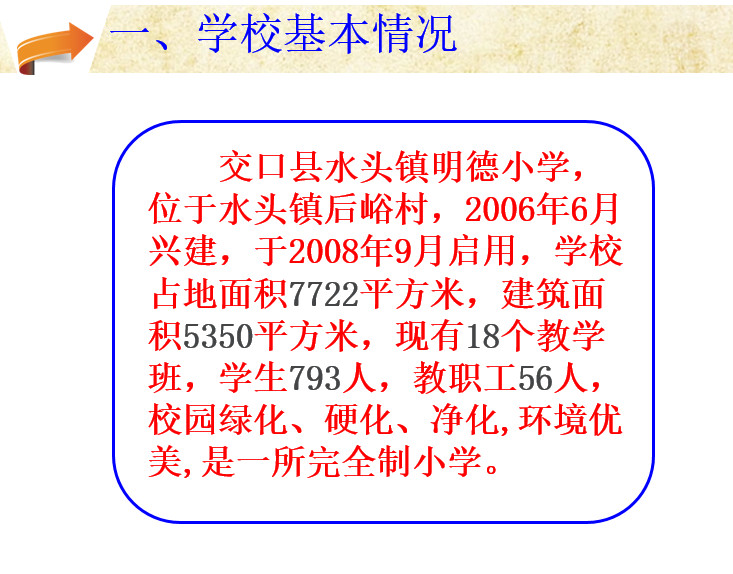 一、学校基本情况

交口县水头镇明德小学，位于水头镇后峪村，2006年6月兴建，于2008年9月启用，学校占地面积7722平方米，建筑面积5350平方米，现有18个教学班，学生793人，教职工56人，校园绿化、硬化、净化，环境优美，是一所完全制小学。